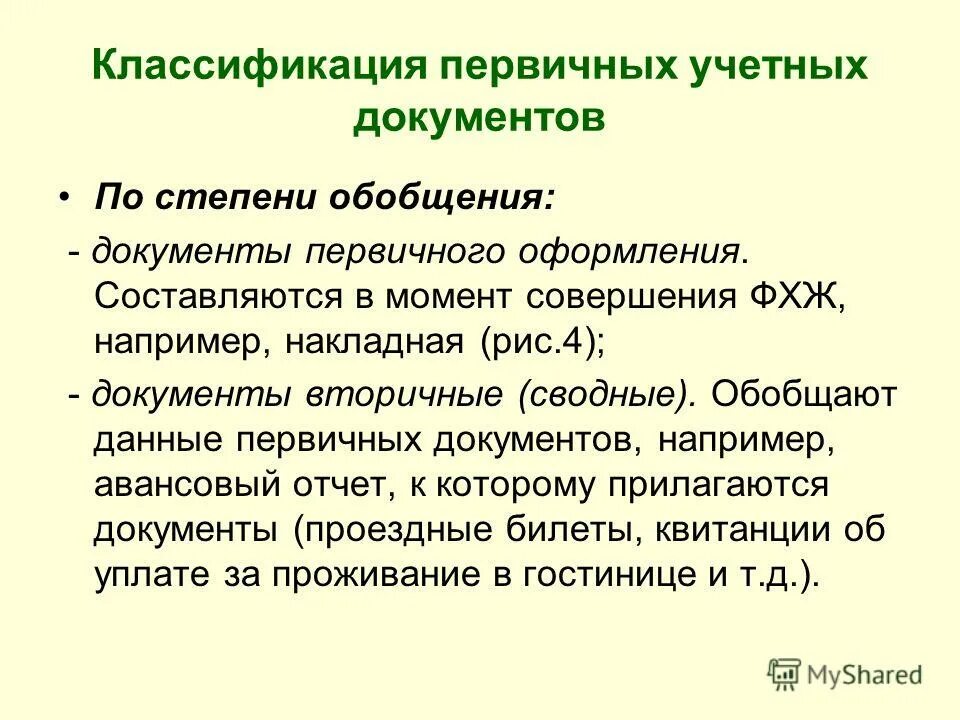 Классификация первичных учетных документов

• По степени обобщения:

- документы первичного оформления. Составляются в момент совершения ФХЖ, например, накладная (рис.4);

- документы вторичные (сводные). Обобщают данные первичных документов, например, авансовый отчет, к которому прилагаются документы (проездные билеты, квитанции об уплате за проживание в гостинице и т.д.).

MyShared